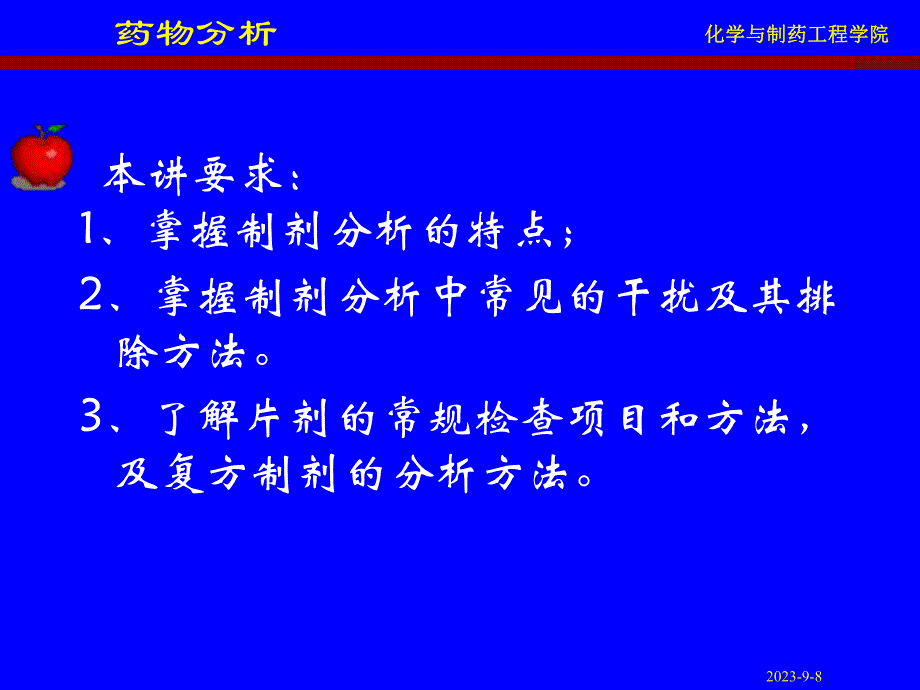 药物分析

化学与制药工程学院

本讲要求：

1、掌握制剂分析的特点；

2、掌握制剂分析中常见的干扰及其排除方法。

3、了解片剂的常规检查项目和方法，及复方制剂的分析方法。

2023-9-8